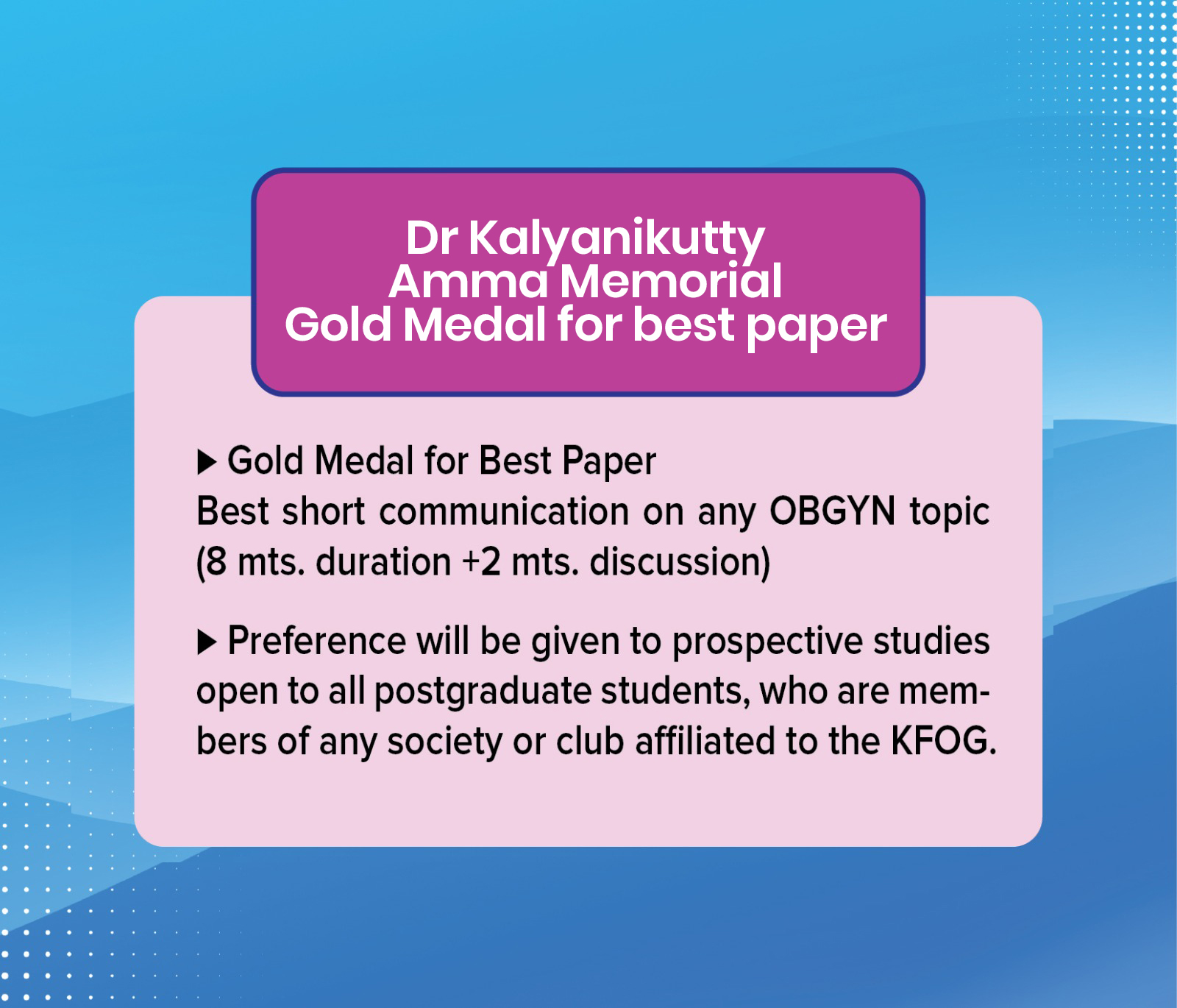 Dr Kalyanikutty Amma Memorial Gold Medal for best paper

▶ Gold Medal for Best Paper
Best short communication on any OBGYN topic (8 mts. duration +2 mts. discussion)

▶ Preference will be given to prospective studies open to all postgraduate students, who are members of any society or club affiliated to the KFOG.